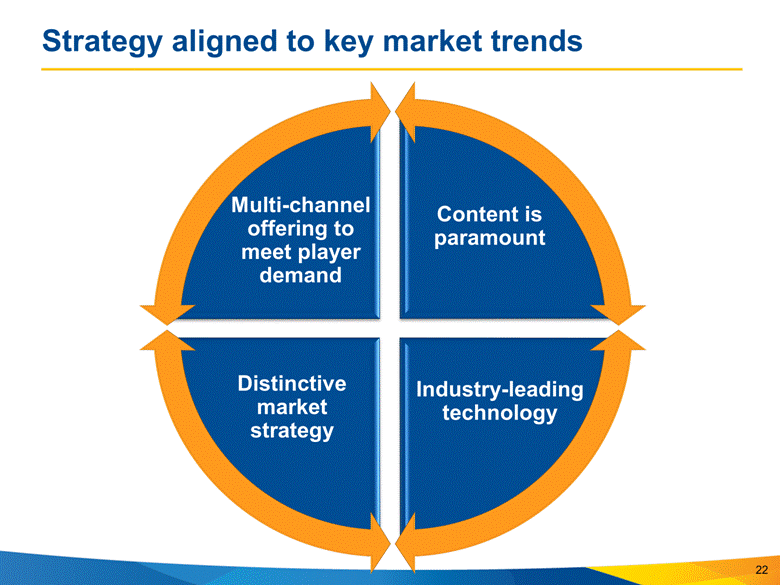 Strategy aligned to key market trends

Multi-channel offering to meet player demand

Content is paramount

Distinctive market strategy

Industry-leading technology

22